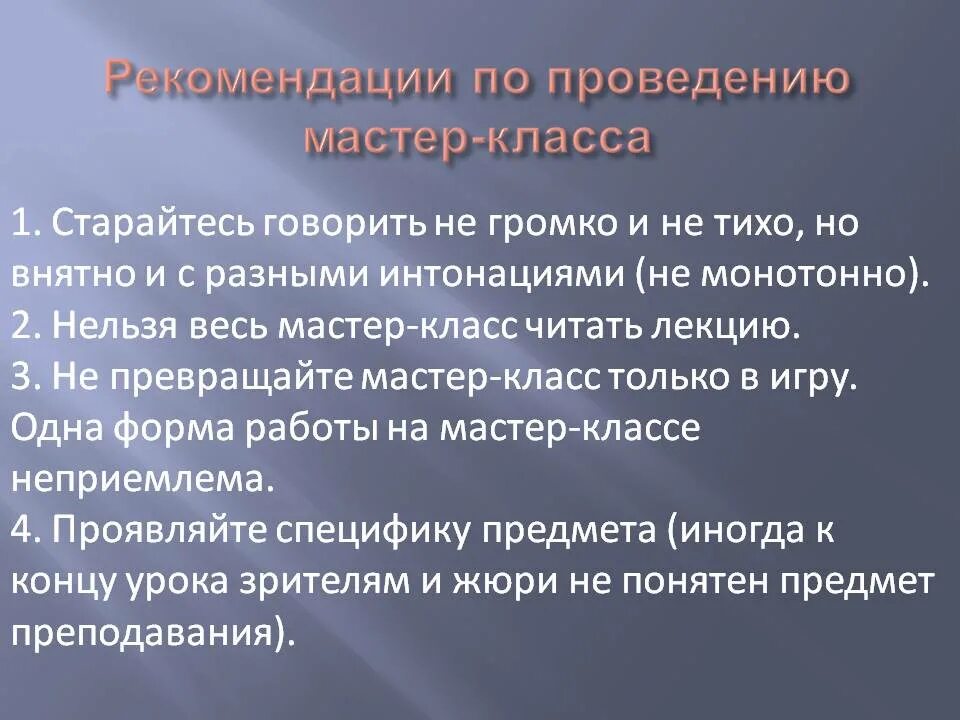 Рекомендации по проведению мастер-класса

1. Старайтесь говорить не громко и не тихо, но внятно и с разными интонациями (не монотонно).
2. Нельзя весь мастер-класс читать лекцию.
3. Не превращайте мастер-класс только в игру. Одна форма работы на мастер-классе неприемлема.
4. Проявляйте специфику предмета (иногда к концу урока зрителям и жюри не понятен предмет преподавания).